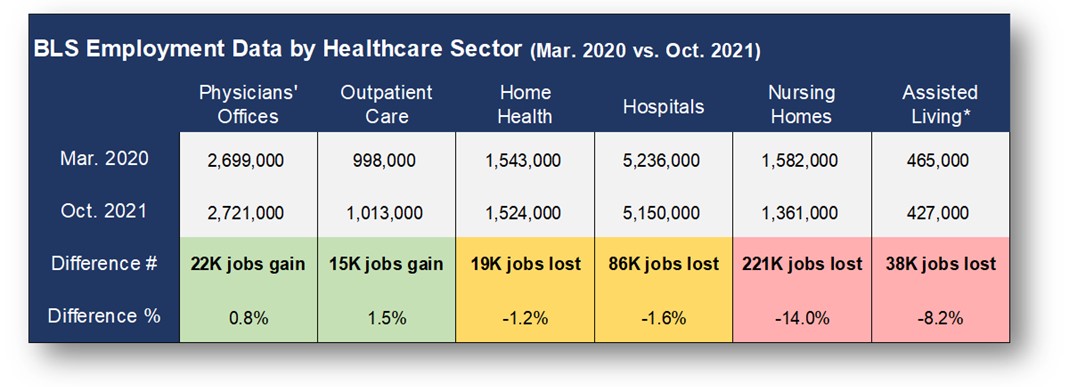 BLS Employment Data by Healthcare Sector (Mar. 2020 vs. Oct. 2021)

| | Physicians' Offices | Outpatient Care | Home Health | Hospitals | Nursing Homes | Assisted Living* |
|---|---|---|---|---|---|---|
| Mar. 2020 | 2,699,000 | 998,000 | 1,543,000 | 5,236,000 | 1,582,000 | 465,000 |
| Oct. 2021 | 2,721,000 | 1,013,000 | 1,524,000 | 5,150,000 | 1,361,000 | 427,000 |
| Difference # | 22K jobs gain | 15K jobs gain | 19K jobs lost | 86K jobs lost | 221K jobs lost | 38K jobs lost |
| Difference % | 0.8% | 1.5% | -1.2% | -1.6% | -14.0% | -8.2% |